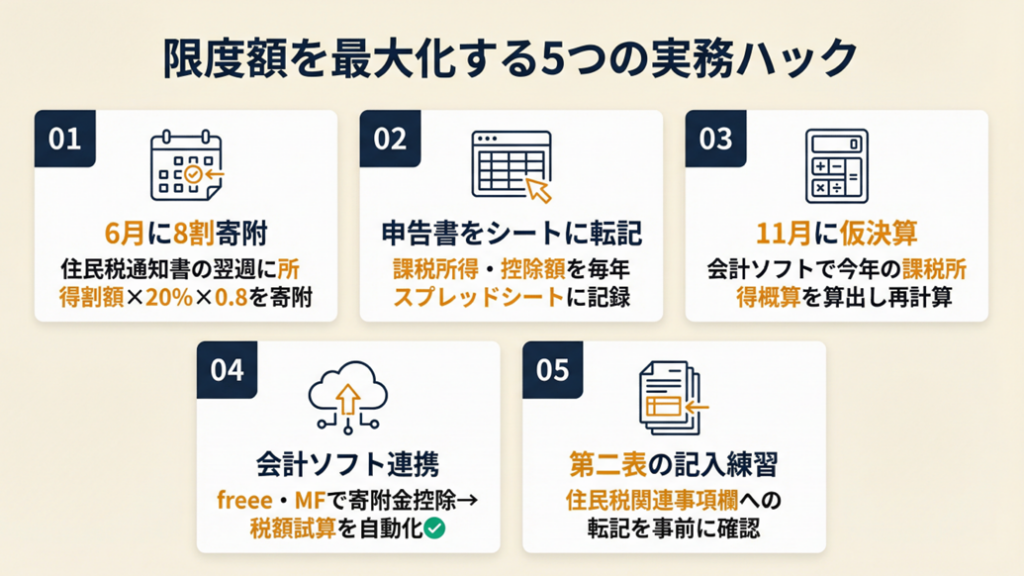 限度額を最大化する5つの実務ハック

01

6月に8割寄附

住民税通知書の翌週に所得割額×20%×0.8を寄附

02

申告書をシートに転記

課税所得・控除額を毎年スプレッドシートに記録

03

11月に仮決算

会計ソフトで今年の課税所得概算を算出し再計算

04

会計ソフト連携

freee・MFで寄附金控除→税額試算を自動化

05

第二表の記入練習

住民税関連事項欄への転記を事前に確認